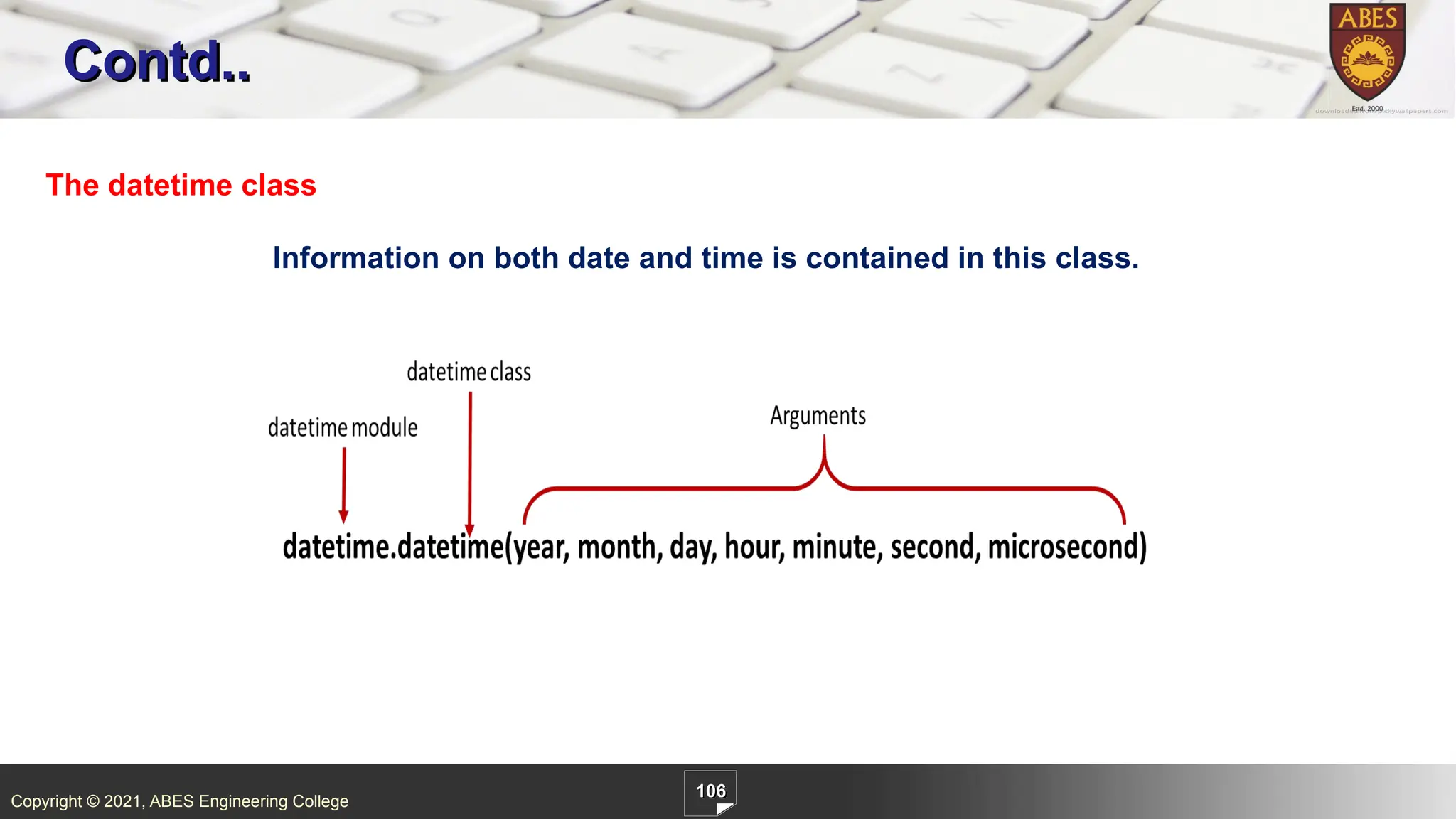 Contd..

ABES
Estd. 2000

The datetime class

Information on both date and time is contained in this class.

datetime class

datetime module

Arguments

datetime.datetime(year, month, day, hour, minute, second, microsecond)

Copyright © 2021, ABES Engineering College

106